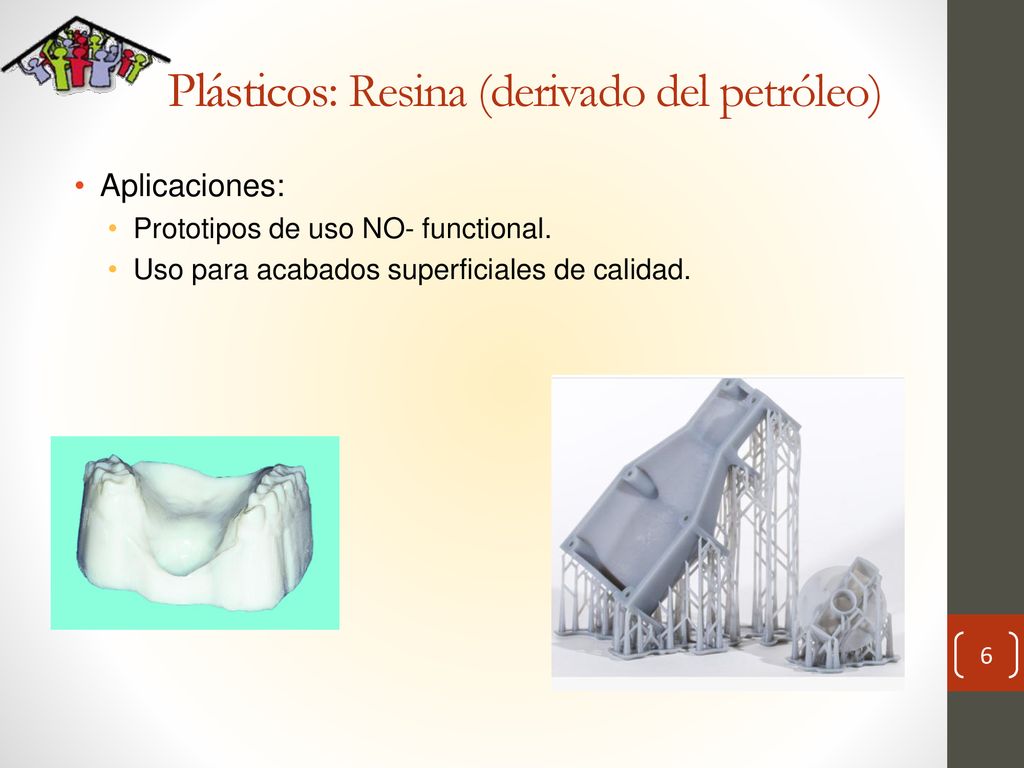 Plásticos: Resina (derivado del petróleo)

• Aplicaciones:
  • Prototipos de uso NO- functional.
  • Uso para acabados superficiales de calidad.

6